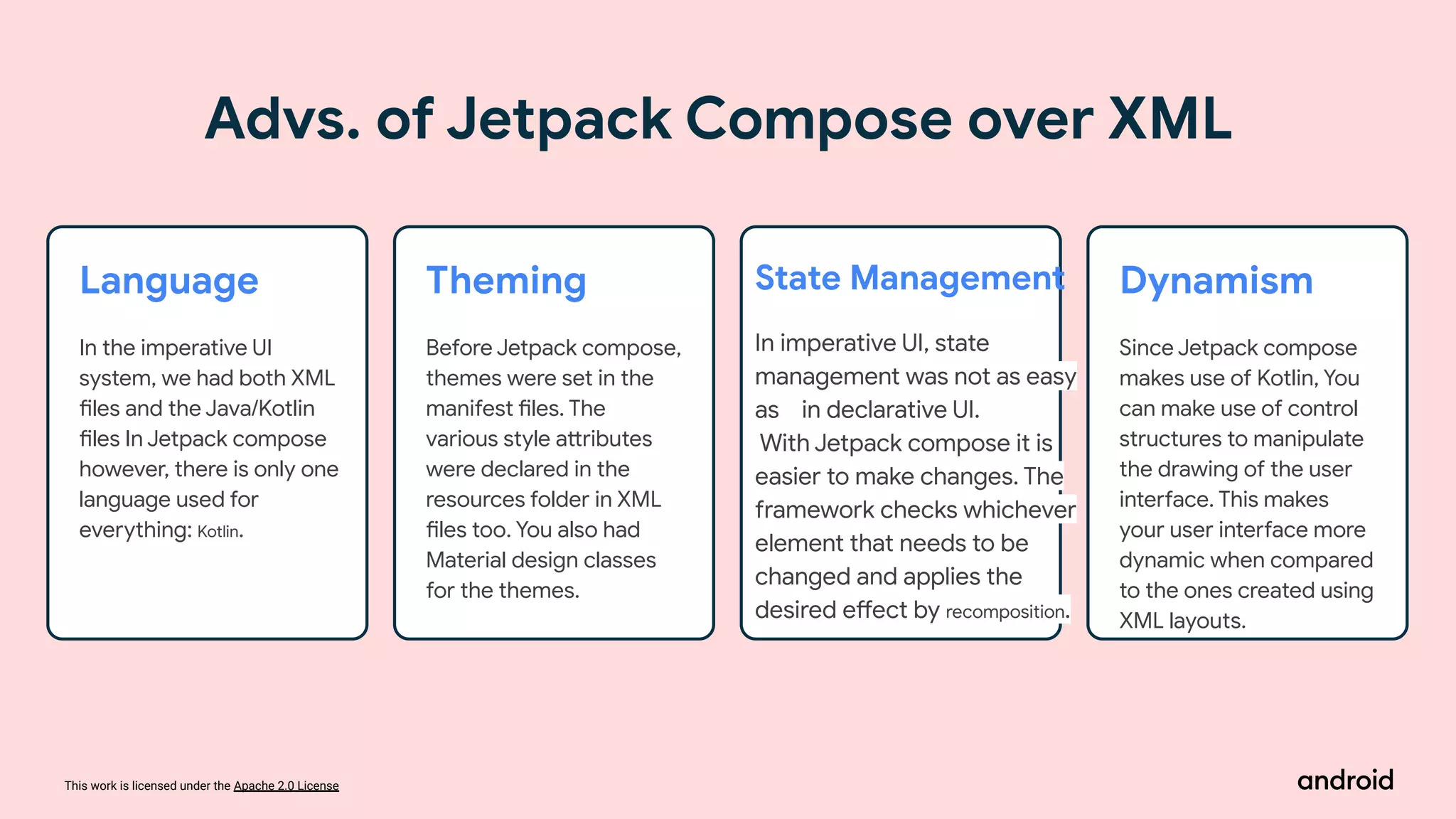 Advs. of Jetpack Compose over XML

Language

In the imperative UI system, we had both XML files and the Java/Kotlin files In Jetpack compose however, there is only one language used for everything: Kotlin.

Theming

Before Jetpack compose, themes were set in the manifest files. The various style attributes were declared in the resources folder in XML files too. You also had Material design classes for the themes.

State Management

In imperative UI, state management was not as easy as in declarative UI.
With Jetpack compose it is easier to make changes. The framework checks whichever element that needs to be changed and applies the desired effect by recomposition.

Dynamism

Since Jetpack compose makes use of Kotlin, You can make use of control structures to manipulate the drawing of the user interface. This makes your user interface more dynamic when compared to the ones created using XML layouts.

This work is licensed under the Apache 2.0 License

android